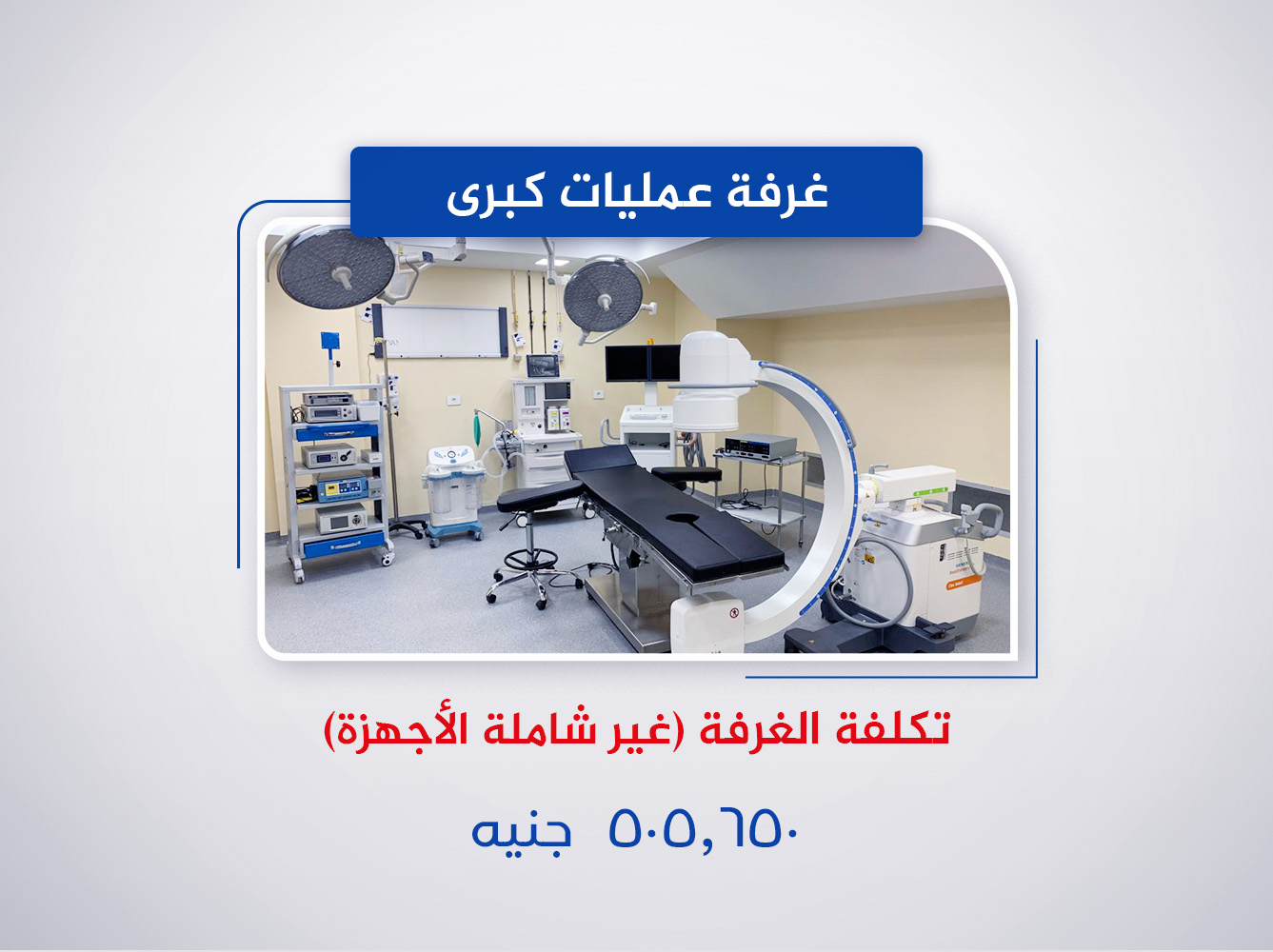 غرفة عمليات كبرى

تكلفة الغرفة (غير شاملة الأجهزة)

٥٠٥,٦٥٠ جنيه